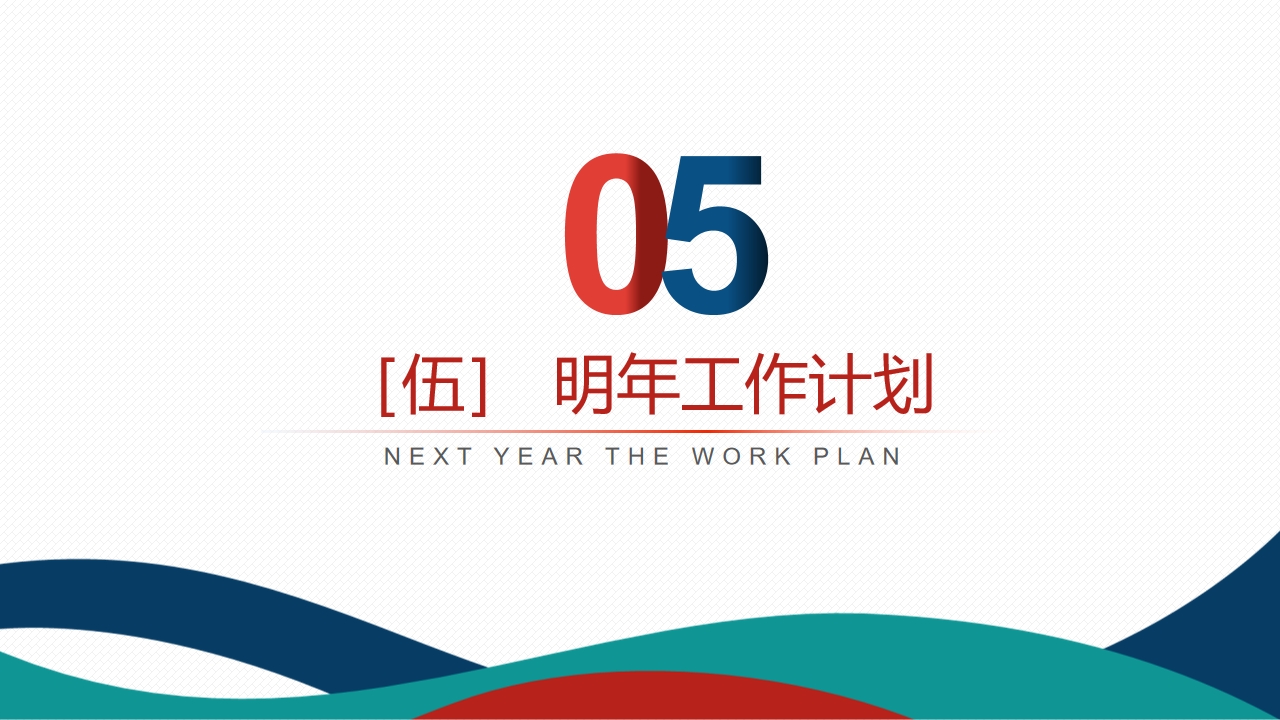 05

[伍]　明年工作计划

NEXT YEAR THE WORK PLAN